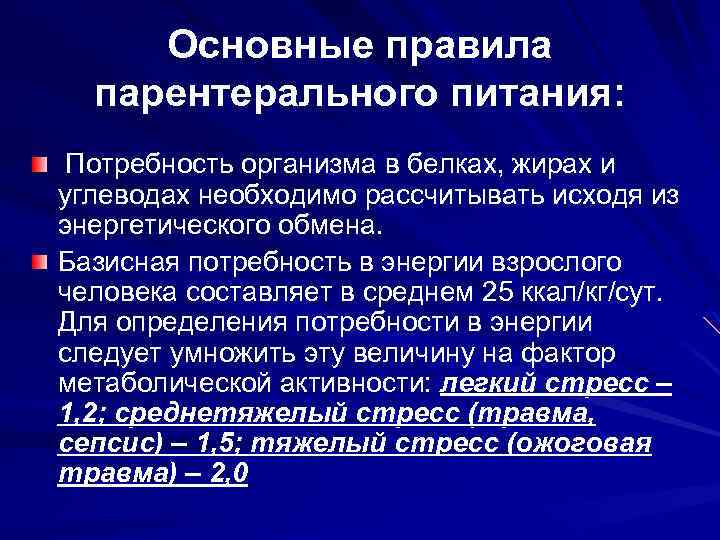 Основные правила парентерального питания:

Потребность организма в белках, жирах и углеводах необходимо рассчитывать исходя из энергетического обмена.

Базисная потребность в энергии взрослого человека составляет в среднем 25 ккал/кг/сут. Для определения потребности в энергии следует умножить эту величину на фактор метаболической активности: легкий стресс – 1,2; среднетяжелый стресс (травма, сепсис) – 1,5; тяжелый стресс (ожоговая травма) – 2,0